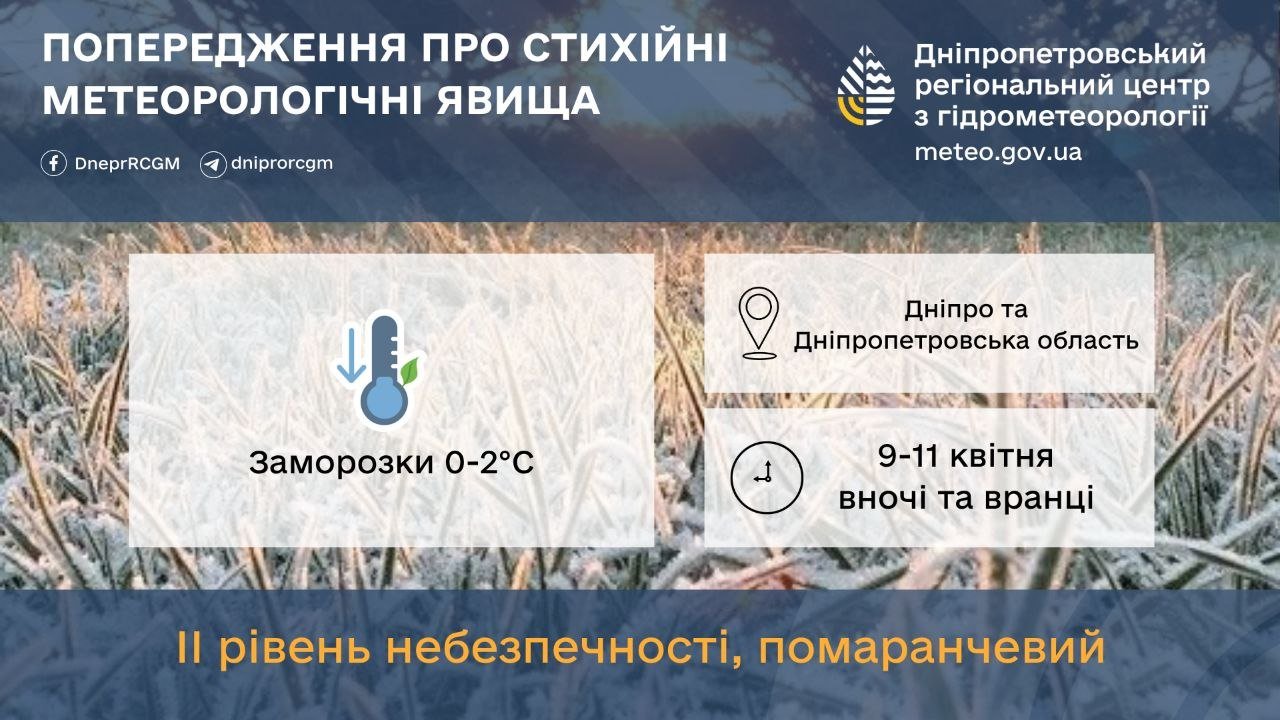 ПОПЕРЕДЖЕННЯ ПРО СТИХІЙНІ МЕТЕОРОЛОГІЧНІ ЯВИЩА

DneprRCGM dniprorcgm

Дніпропетровський регіональний центр з гідрометеорології
meteo.gov.ua

Заморозки 0-2°C

Дніпро та Дніпропетровська область

9-11 квітня вночі та вранці

II рівень небезпечності, помаранчевий